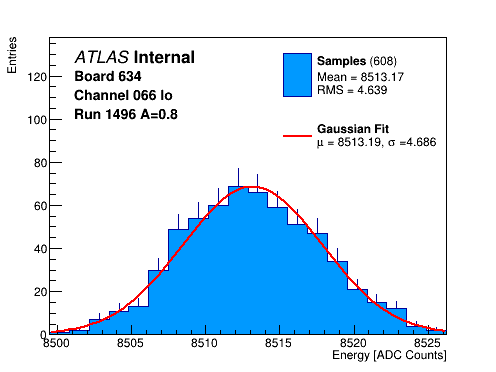 Entries

ATLAS Internal
Board 634
Channel 066 lo
Run 1496 A=0.8

Samples (608)
Mean = 8513.17
RMS = 4.639

Gaussian Fit
$\mu$ = 8513.19, $\sigma$ =4.686

120
100
80
60
40
20
0

8500
8505
8510
8515
8520
8525

Energy [ADC Counts]